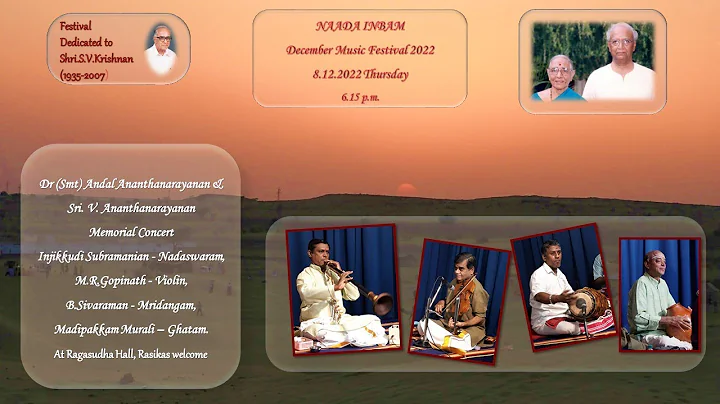 Festival Dedicated to Shri.S.V.Krishnan (1935-2007)

NAADA INBAM
December Music Festival 2022
8.12.2022 Thursday
6.15 p.m.

Dr (Smt) Andal Ananthanarayanan &
Sri. V. Ananthanarayanan
Memorial Concert
Injikkudi Subramanian - Nadaswaram,
M.R.Gopinath - Violin,
B.Sivaraman - Mridangam,
Madipakkam Murali – Ghatam.
At Ragasudha Hall, Rasikas welcome